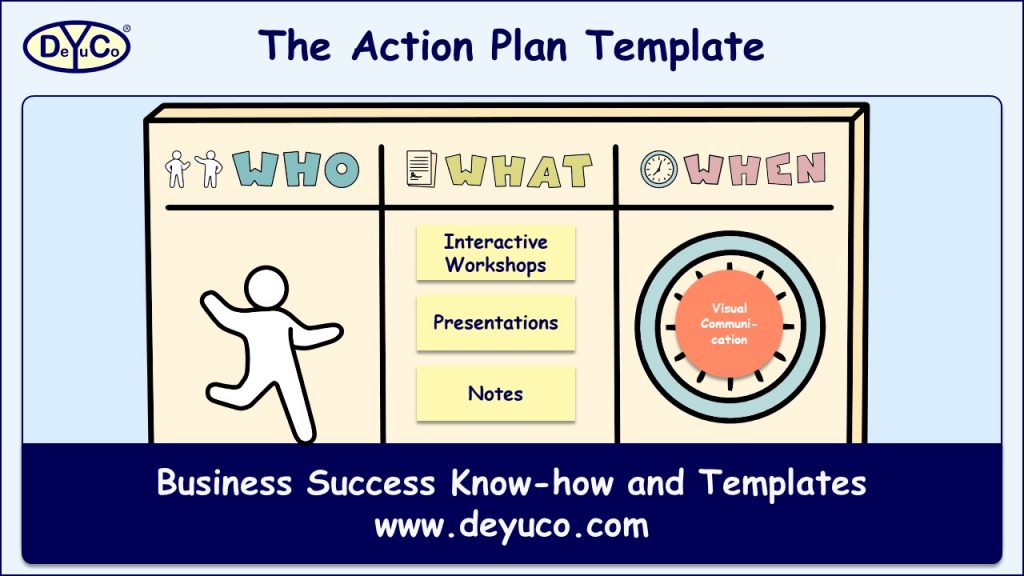 DeYuCo®

The Action Plan Template

WHO

WHAT

WHEN

Interactive Workshops

Presentations

Notes

Visual Communication

Business Success Know-how and Templates
www.deyuco.com